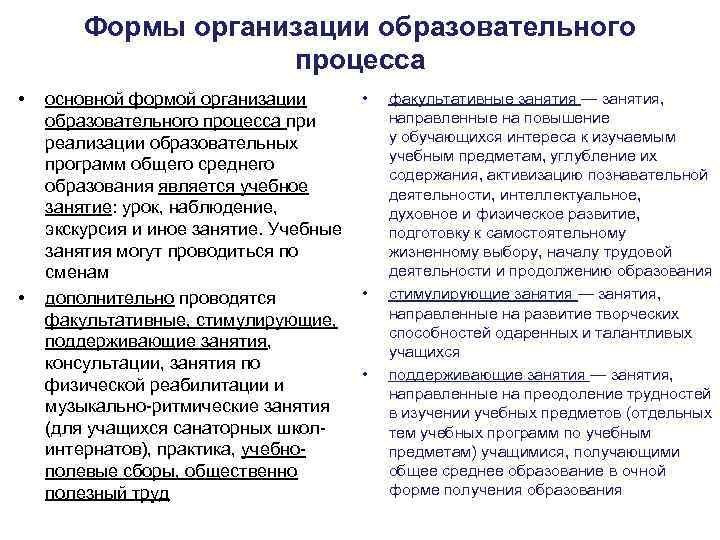 Формы организации образовательного процесса

• основной формой организации образовательного процесса при реализации образовательных программ общего среднего образования является учебное занятие: урок, наблюдение, экскурсия и иное занятие. Учебные занятия могут проводиться по сменам

• дополнительно проводятся факультативные, стимулирующие, поддерживающие занятия, консультации, занятия по физической реабилитации и музыкально-ритмические занятия (для учащихся санаторных школ-интернатов), практика, учебно-полевые сборы, общественно полезный труд

• факультативные занятия — занятия, направленные на повышение у обучающихся интереса к изучаемым учебным предметам, углубление их содержания, активизацию познавательной деятельности, интеллектуальное, духовное и физическое развитие, подготовку к самостоятельному жизненному выбору, началу трудовой деятельности и продолжению образования

• стимулирующие занятия — занятия, направленные на развитие творческих способностей одаренных и талантливых учащихся

• поддерживающие занятия — занятия, направленные на преодоление трудностей в изучении учебных предметов (отдельных тем учебных программ по учебным предметам) учащимися, получающими общее среднее образование в очной форме получения образования